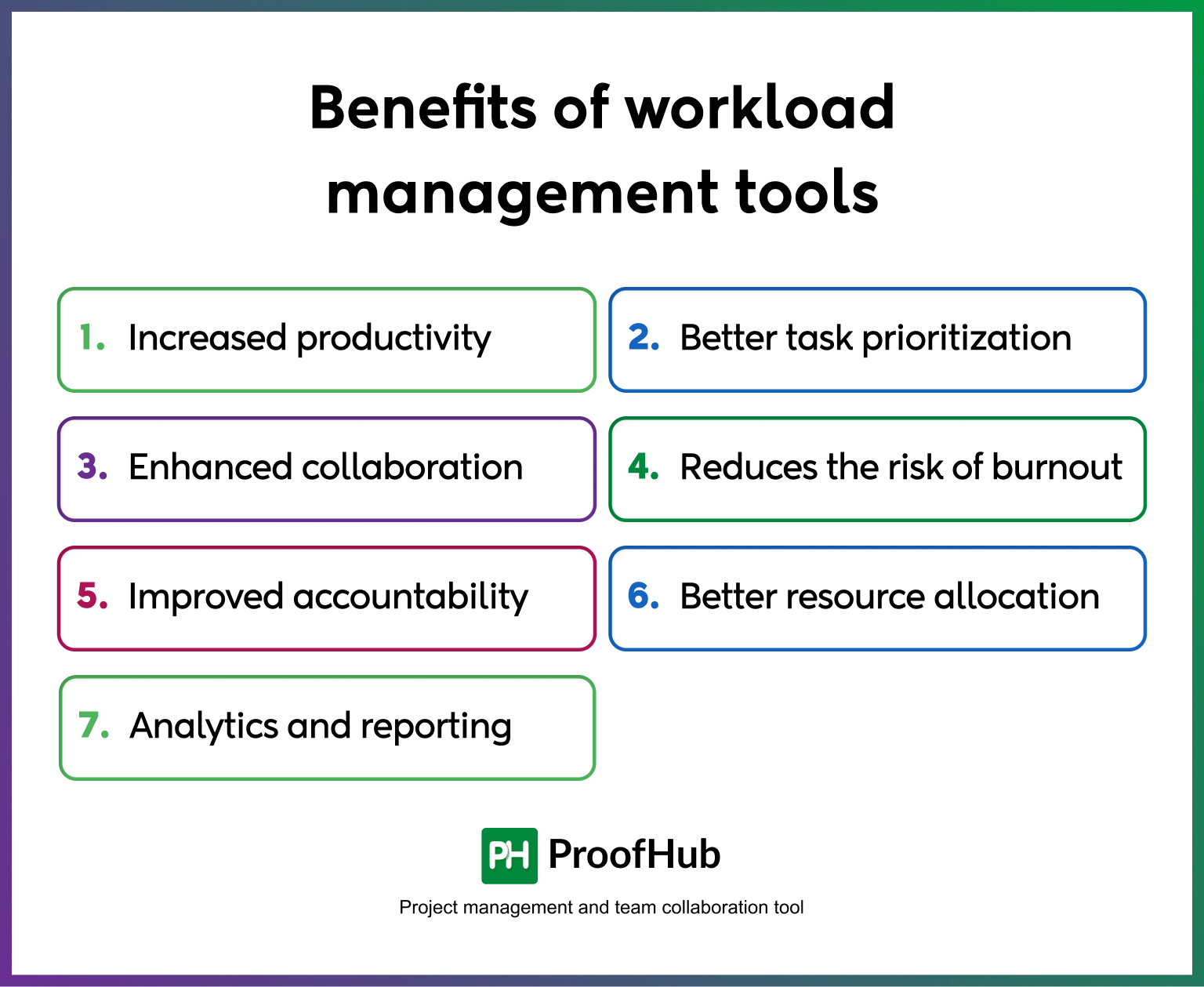 Benefits of workload management tools

1. Increased productivity

2. Better task prioritization

3. Enhanced collaboration

4. Reduces the risk of burnout

5. Improved accountability

6. Better resource allocation

7. Analytics and reporting

PH ProofHub

Project management and team collaboration tool